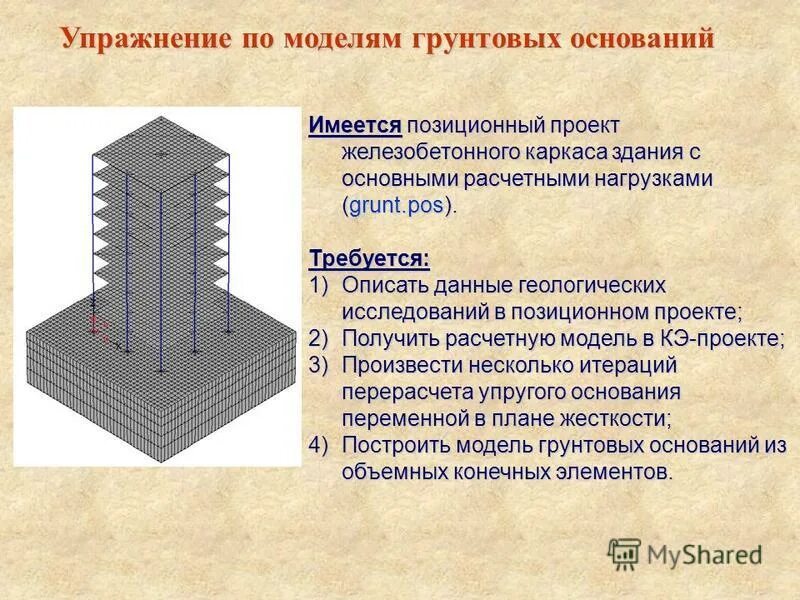 Упражнение по моделям грунтовых оснований

Имеется позиционный проект железобетонного каркаса здания с основными расчетными нагрузками (grunt.pos).

Требуется:
1) Описать данные геологических исследований в позиционном проекте;
2) Получить расчетную модель в КЭ-проекте;
3) Произвести несколько итераций перерасчета упругого основания переменной в плане жесткости;
4) Построить модель грунтовых оснований из объемных конечных элементов.

MyShared